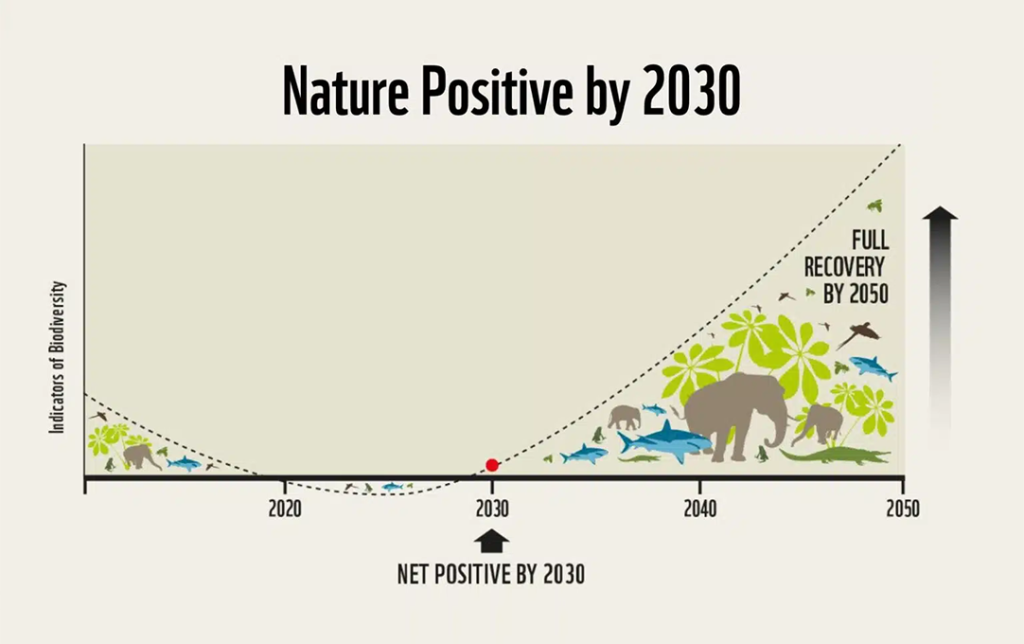 Nature Positive by 2030

Indicators of Biodiversity

FULL RECOVERY BY 2050

2020
2030
2040
2050

NET POSITIVE BY 2030